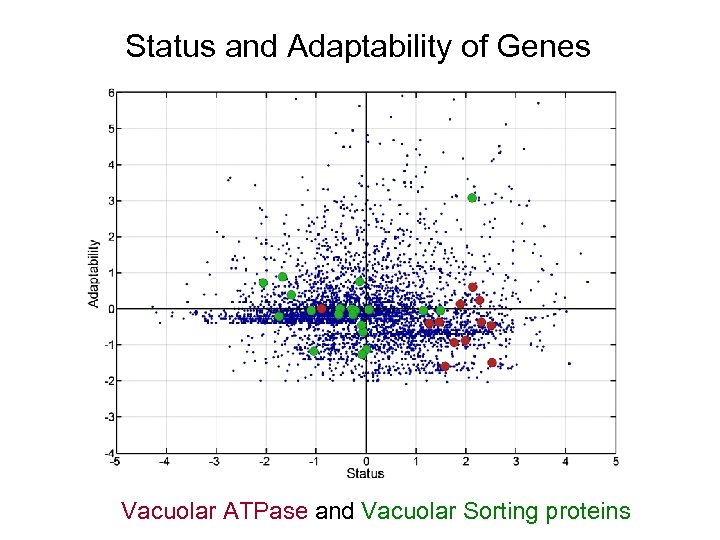 Status and Adaptability of Genes

Adaptability

6
5
4
3
2
1
0
-1
-2
-3
-4

-5
-4
-3
-2
-1
0
1
2
3
4
5

Status

Vacuolar ATPase and Vacuolar Sorting proteins